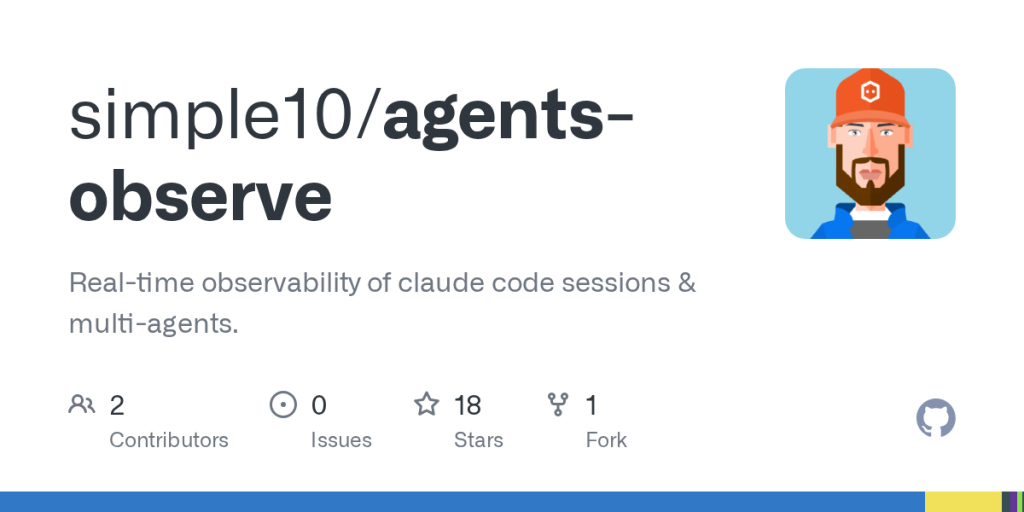 simple10/agents-observe

Real-time observability of claude code sessions & multi-agents.

2 Contributors

0 Issues

18 Stars

1 Fork